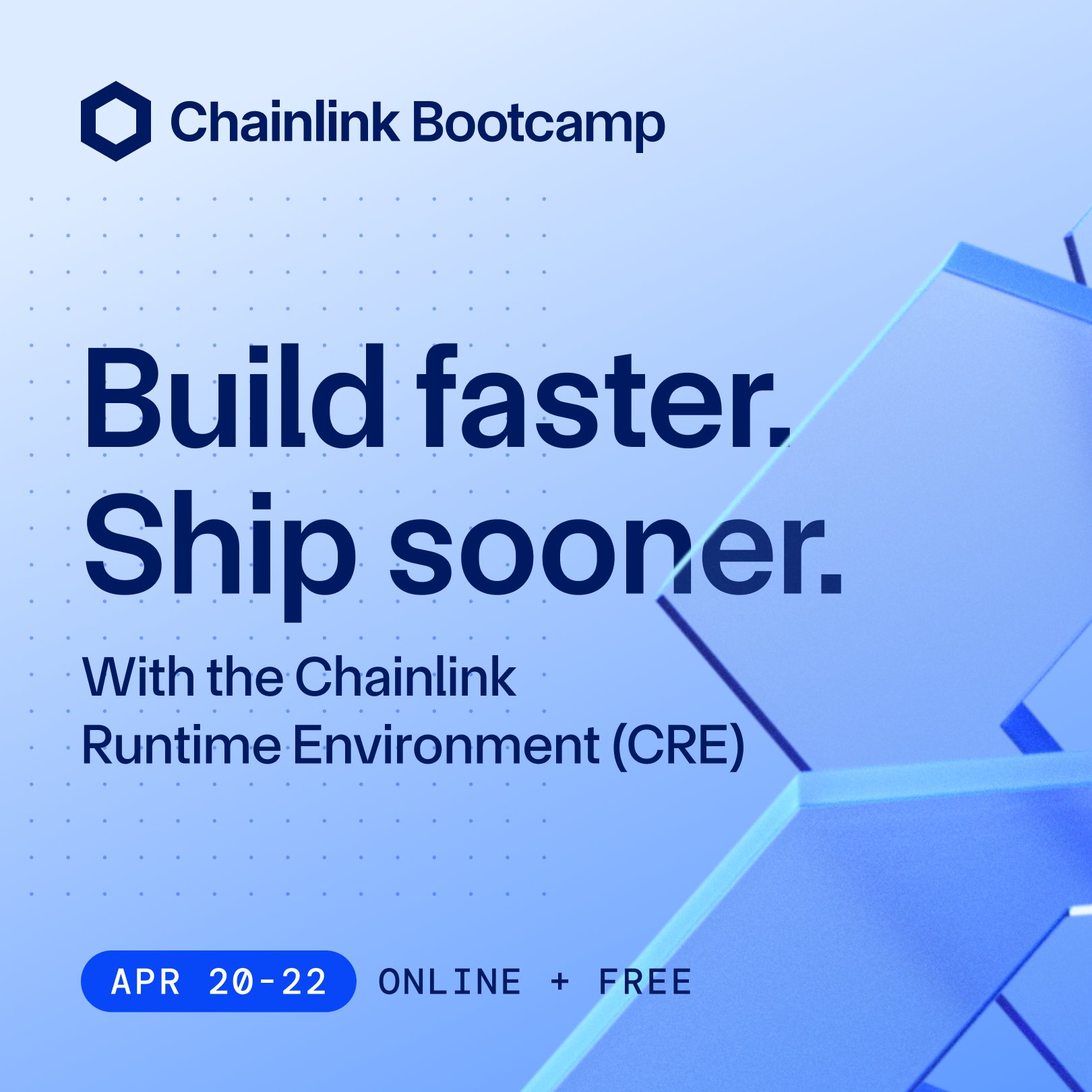 Chainlink Bootcamp

Build faster.
Ship sooner.

With the Chainlink Runtime Environment (CRE)

APR 20-22 ONLINE + FREE